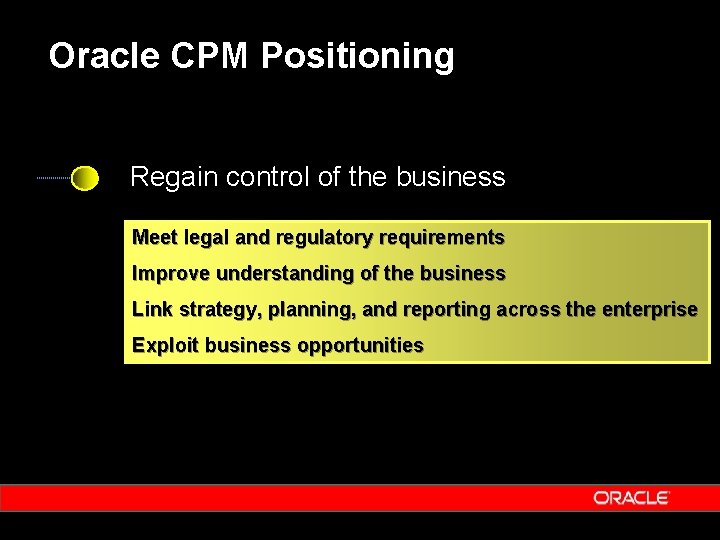 Oracle CPM Positioning

Regain control of the business

Meet legal and regulatory requirements

Improve understanding of the business

Link strategy, planning, and reporting across the enterprise

Exploit business opportunities

ORACLE